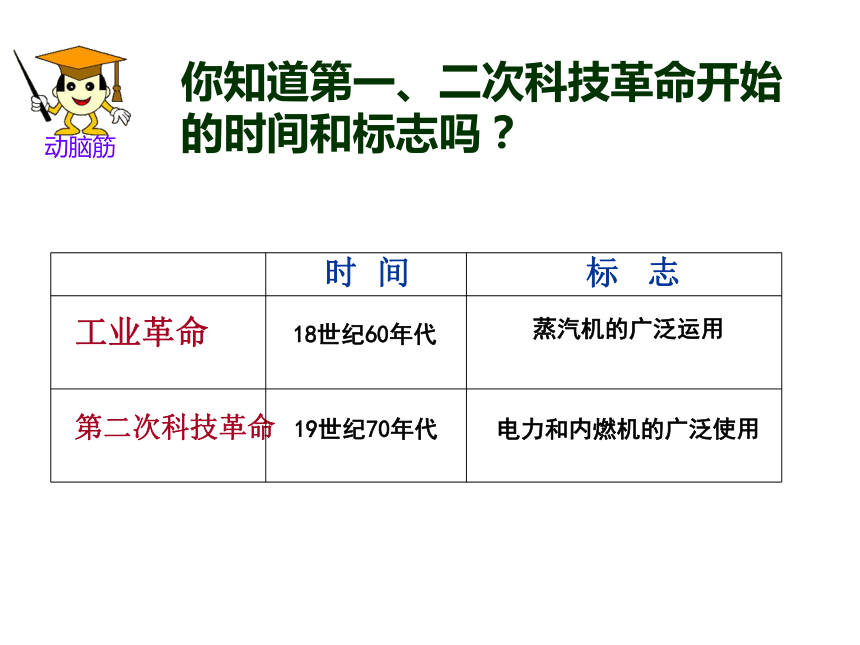 动脑筋

你知道第一、二次科技革命开始的时间和标志吗？

| | 时 间 | 标 志 |
|---|---|---|
| 工业革命 | 18世纪60年代 | 蒸汽机的广泛运用 |
| 第二次科技革命 | 19世纪70年代 | 电力和内燃机的广泛使用 |